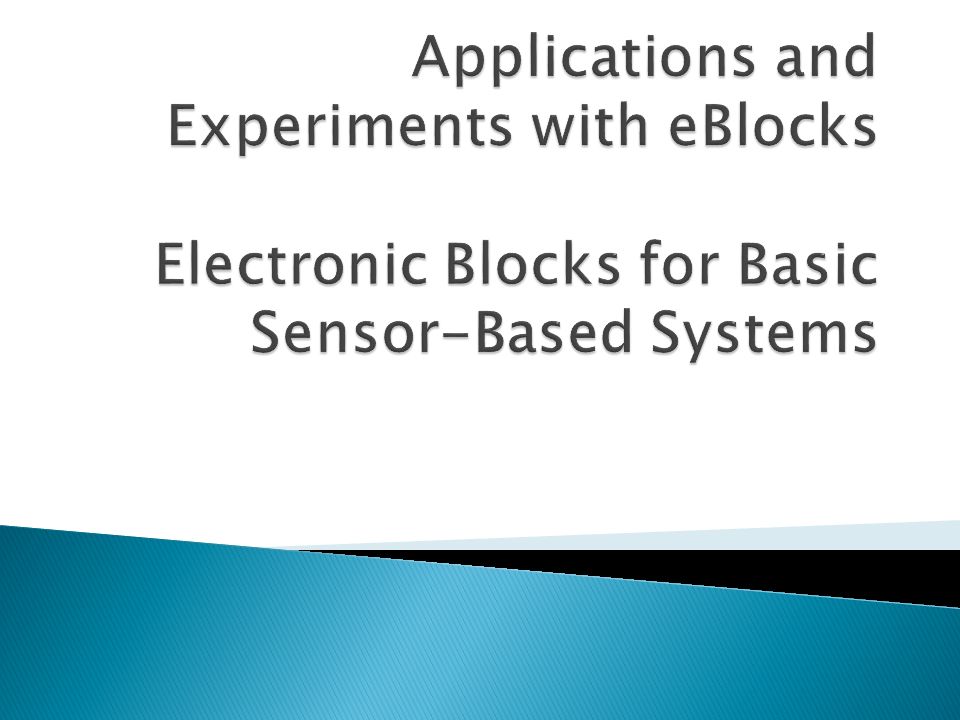 Applications and Experiments with eBlocks

Electronic Blocks for Basic Sensor-Based Systems